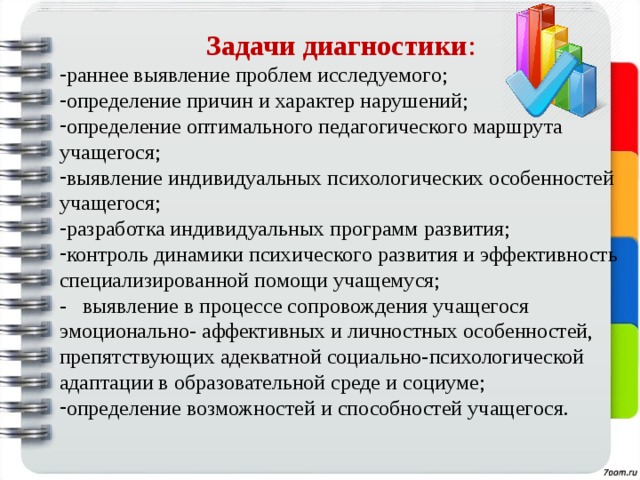 Задачи диагностики:
-раннее выявление проблем исследуемого;
-определение причин и характер нарушений;
-определение оптимального педагогического маршрута учащегося;
-выявление индивидуальных психологических особенностей учащегося;
-разработка индивидуальных программ развития;
-контроль динамики психического развития и эффективность специализированной помощи учащемуся;
- выявление в процессе сопровождения учащегося эмоционально- аффективных и личностных особенностей, препятствующих адекватной социально-психологической адаптации в образовательной среде и социуме;
-определение возможностей и способностей учащегося.

7oom.ru